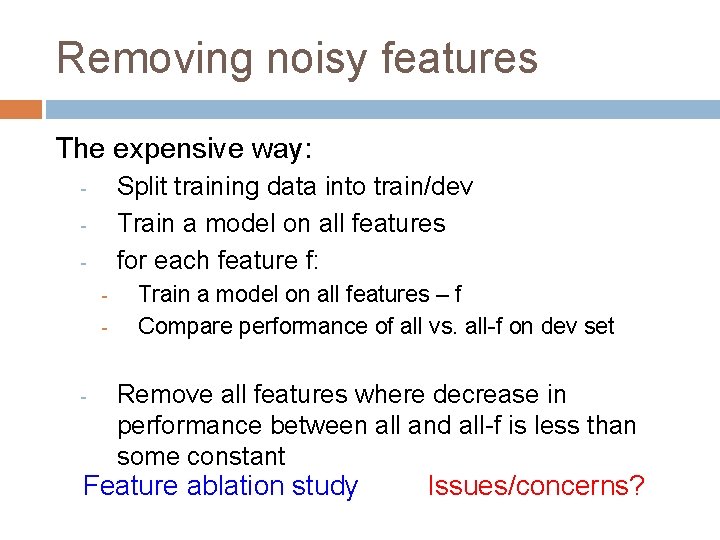 Removing noisy features

The expensive way:

- Split training data into train/dev
- Train a model on all features
- for each feature f:
  - Train a model on all features – f
  - Compare performance of all vs. all-f on dev set
- Remove all features where decrease in performance between all and all-f is less than some constant

Feature ablation study

Issues/concerns?